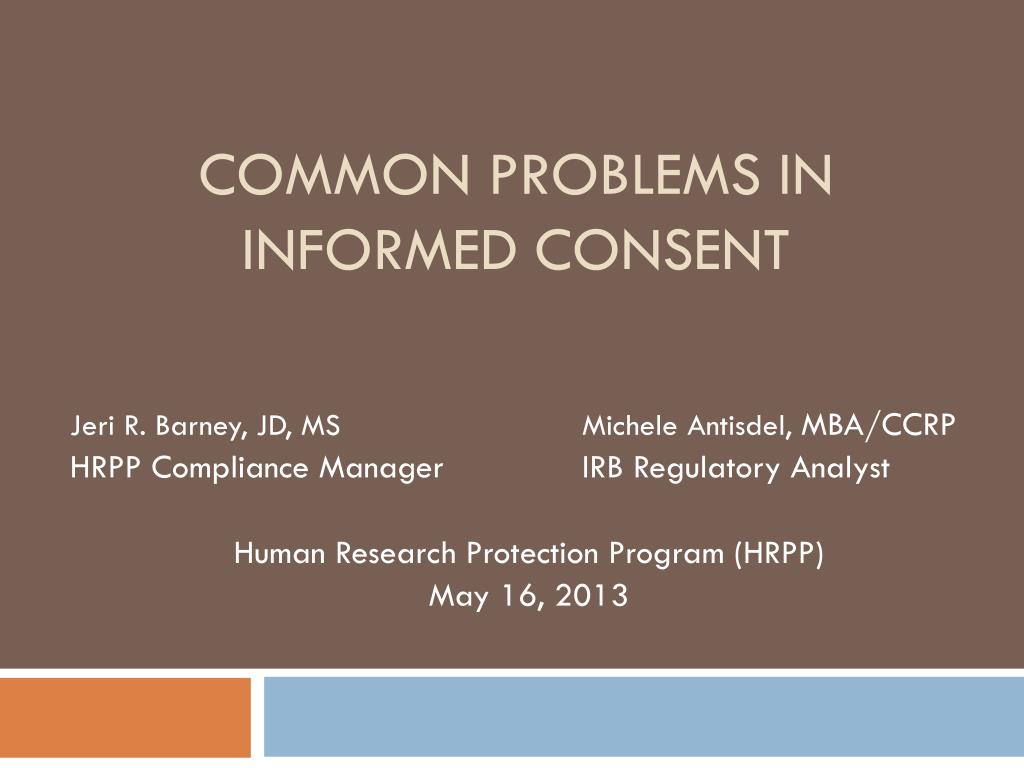 COMMON PROBLEMS IN INFORMED CONSENT

Jeri R. Barney, JD, MS
HRPP Compliance Manager

Michele Antisdel, MBA/CCRP
IRB Regulatory Analyst

Human Research Protection Program (HRPP)
May 16, 2013